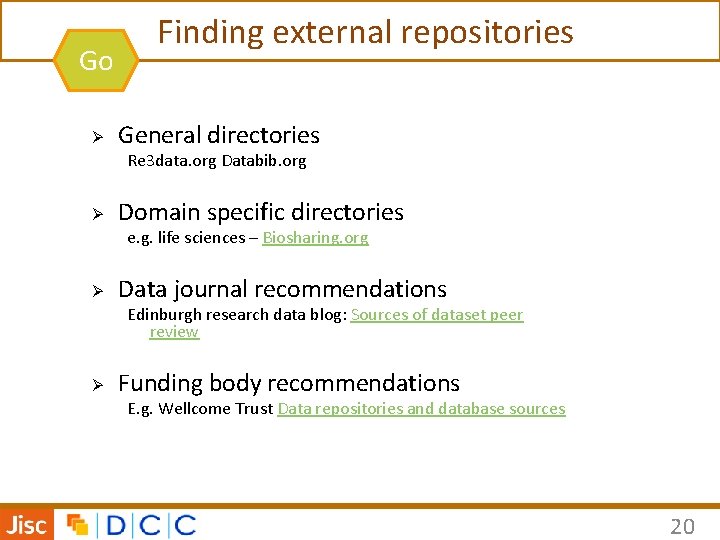 Go

Finding external repositories

➢ General directories
Re3data.org Databib.org

➢ Domain specific directories
e.g. life sciences – Biosharing.org

➢ Data journal recommendations
Edinburgh research data blog: Sources of dataset peer review

➢ Funding body recommendations
E.g. Wellcome Trust Data repositories and database sources

Jisc DCC

20